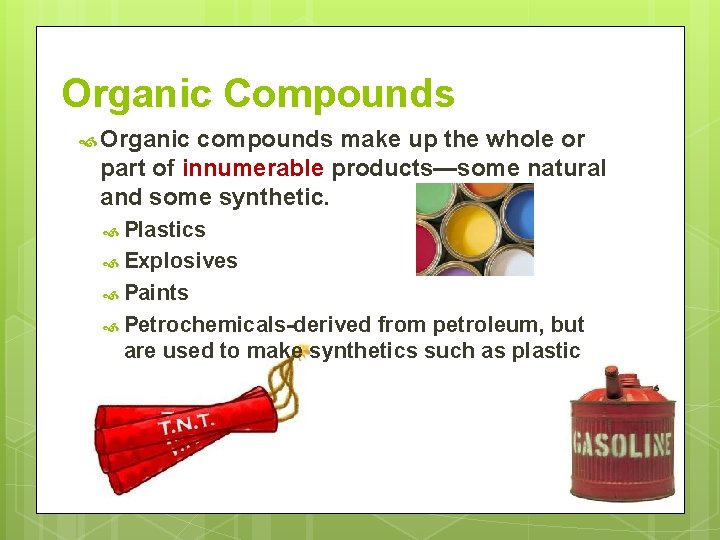 Organic Compounds

Organic compounds make up the whole or part of innumerable products—some natural and some synthetic.

Plastics

Explosives

Paints

Petrochemicals-derived from petroleum, but are used to make synthetics such as plastic

T.N.T.

GASOLINE